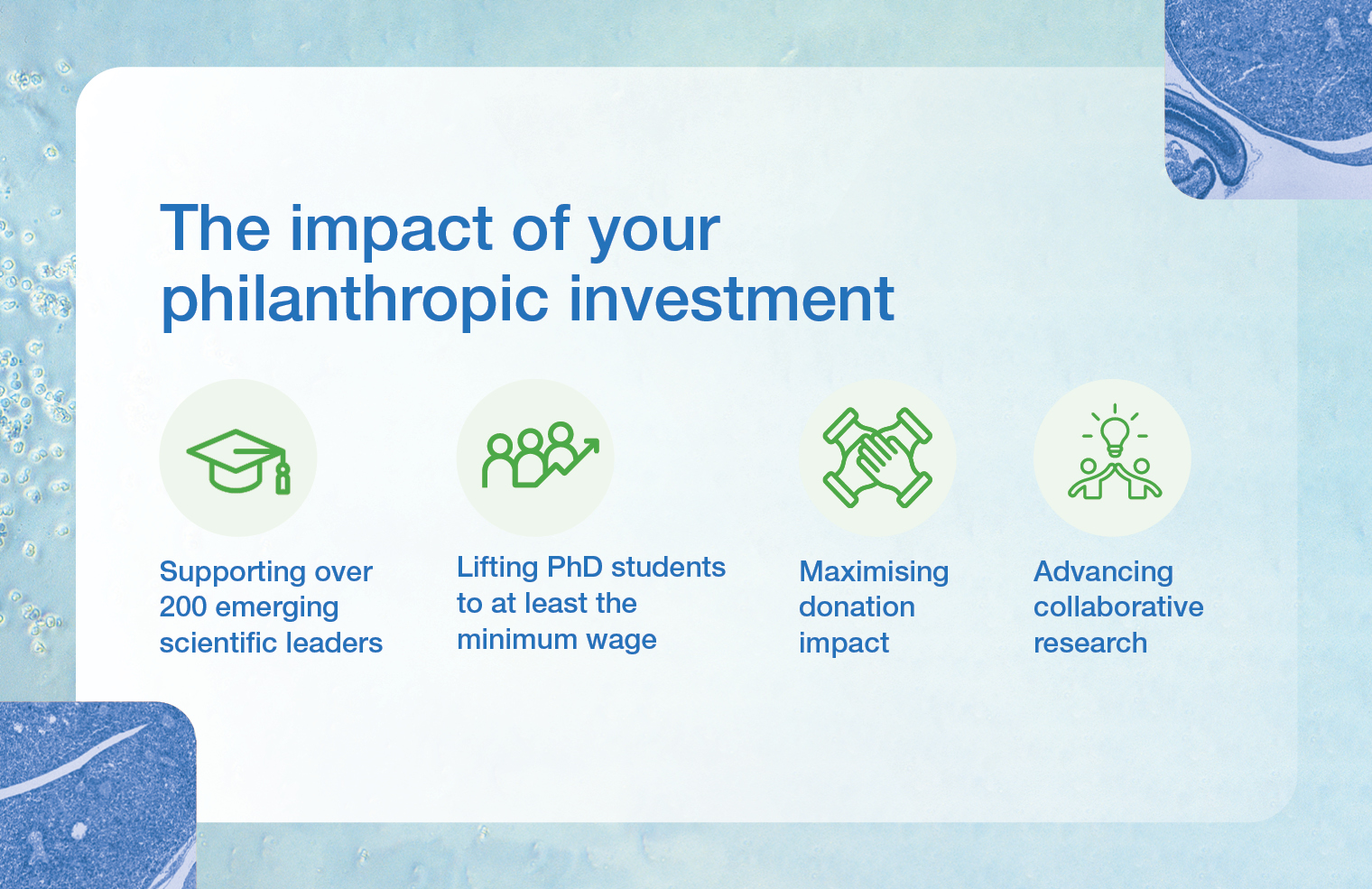 The impact of your philanthropic investment

Supporting over 200 emerging scientific leaders

Lifting PhD students to at least the minimum wage

Maximising donation impact

Advancing collaborative research